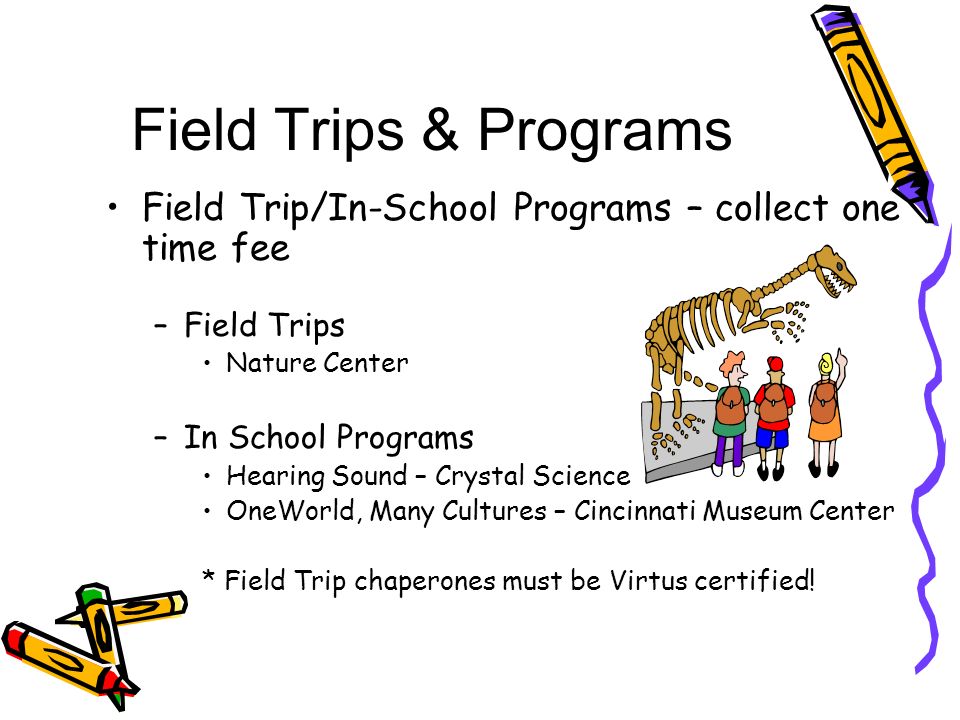 Field Trips & Programs

• Field Trip/In-School Programs – collect one time fee

– Field Trips
• Nature Center

– In School Programs
• Hearing Sound – Crystal Science
• OneWorld, Many Cultures – Cincinnati Museum Center

* Field Trip chaperones must be Virtus certified!